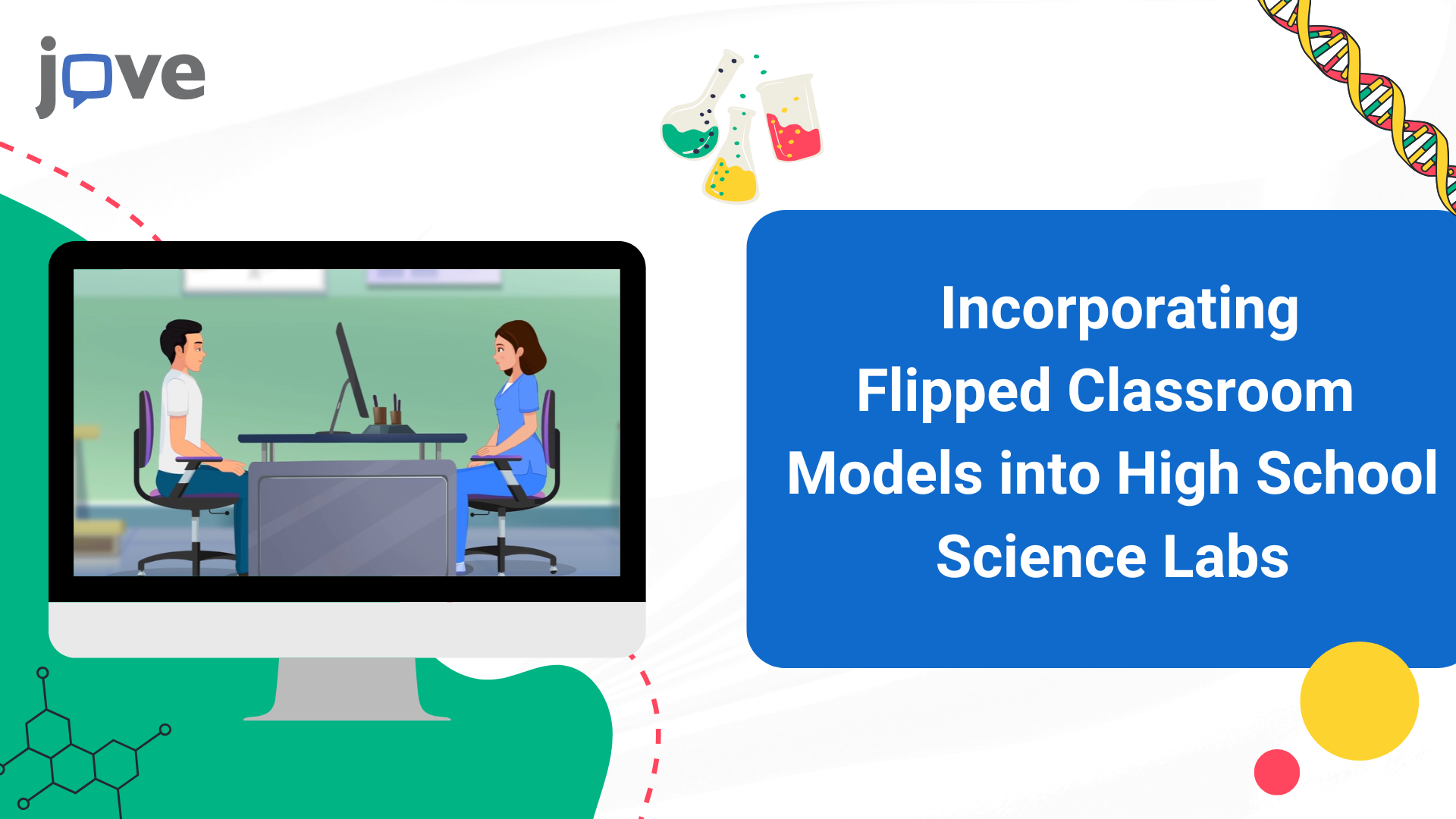 jove

Incorporating Flipped Classroom Models into High School Science Labs